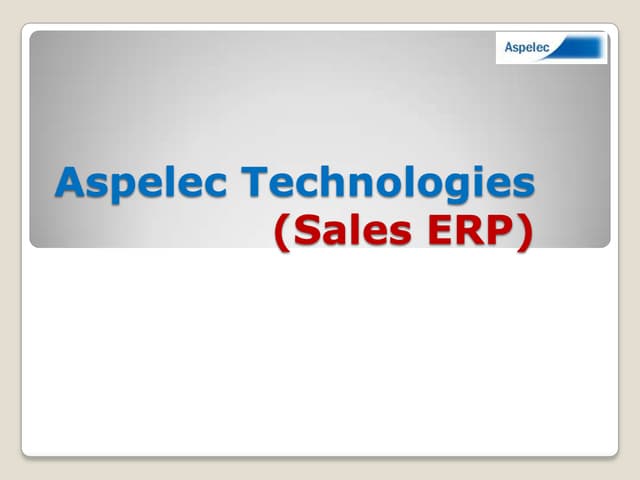 Aspelec

Aspelec Technologies
(Sales ERP)